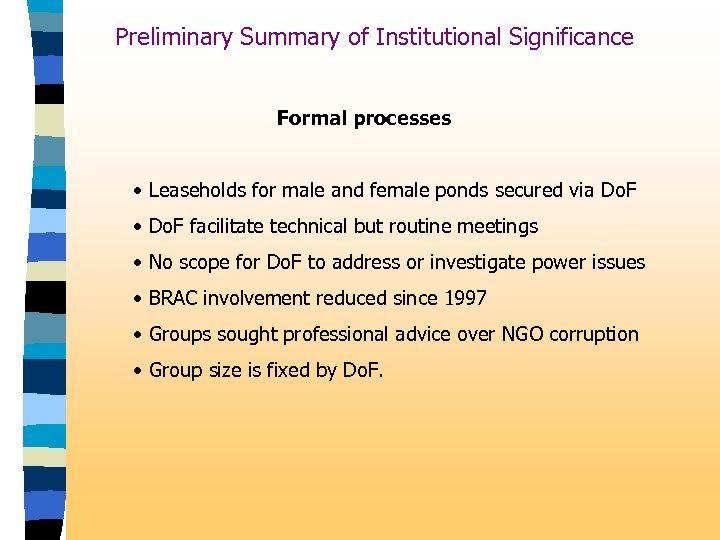 Preliminary Summary of Institutional Significance

Formal processes

• Leaseholds for male and female ponds secured via DoF
• DoF facilitate technical but routine meetings
• No scope for DoF to address or investigate power issues
• BRAC involvement reduced since 1997
• Groups sought professional advice over NGO corruption
• Group size is fixed by DoF.